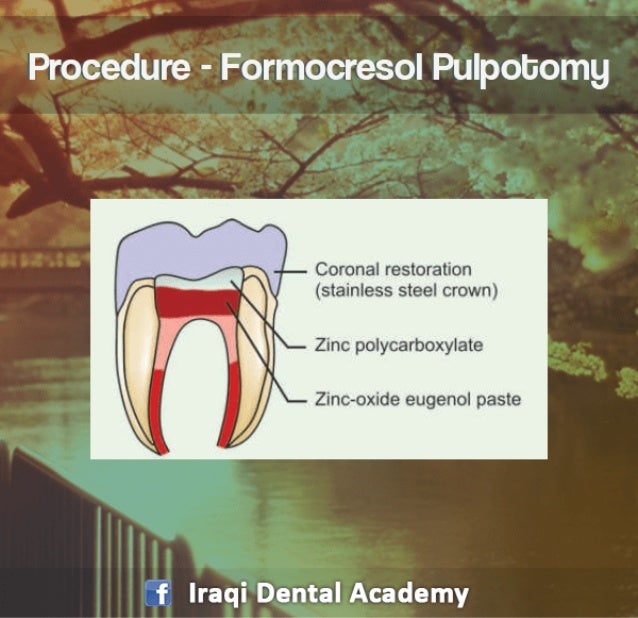 Procedure - Formocresol Pulpotomy

Coronal restoration (stainless steel crown)

Zinc polycarboxylate

Zinc-oxide eugenol paste

f Iraqi Dental Academy